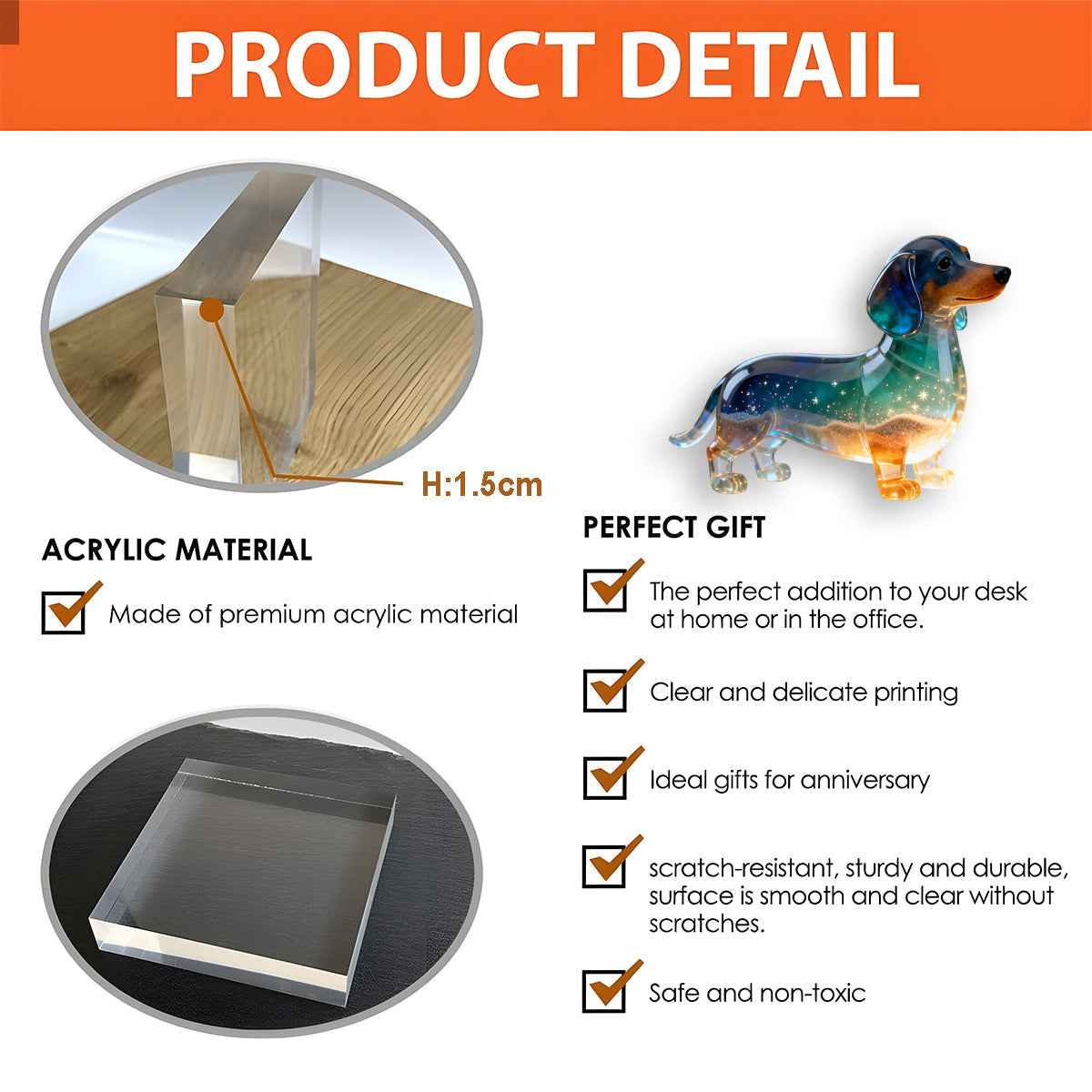 PRODUCT DETAIL

H:1.5cm

ACRYLIC MATERIAL

Made of premium acrylic material

PERFECT GIFT

The perfect addition to your desk at home or in the office.

Clear and delicate printing

Ideal gifts for anniversary

scratch-resistant, sturdy and durable, surface is smooth and clear without scratches.

Safe and non-toxic